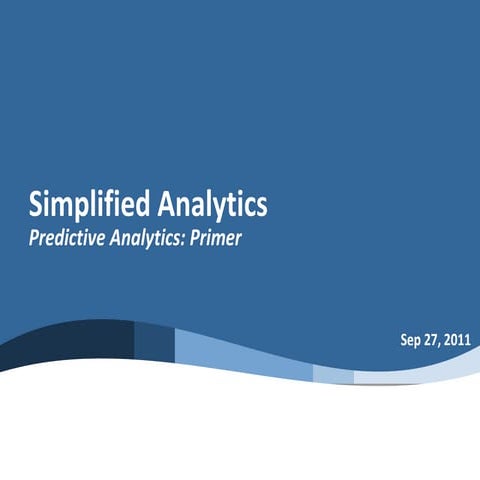 Simplified Analytics
Predictive Analytics: Primer

Sep 27, 2011